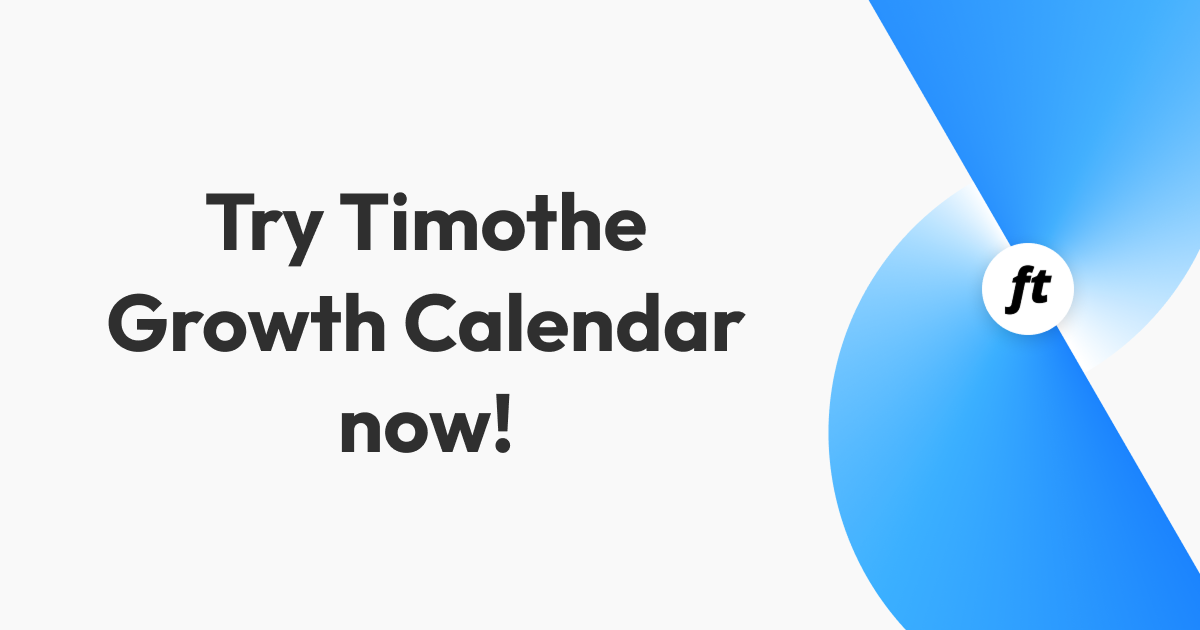 Try Timothe Growth Calendar now!

ft